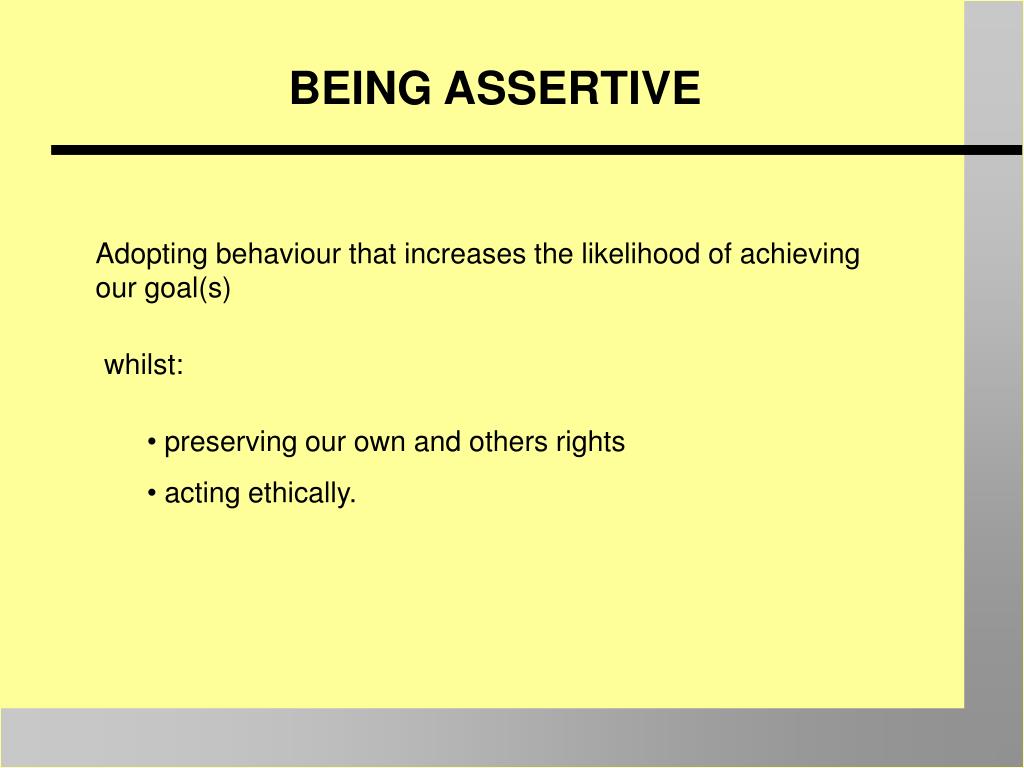 BEING ASSERTIVE

Adopting behaviour that increases the likelihood of achieving our goal(s)

whilst:

• preserving our own and others rights

• acting ethically.